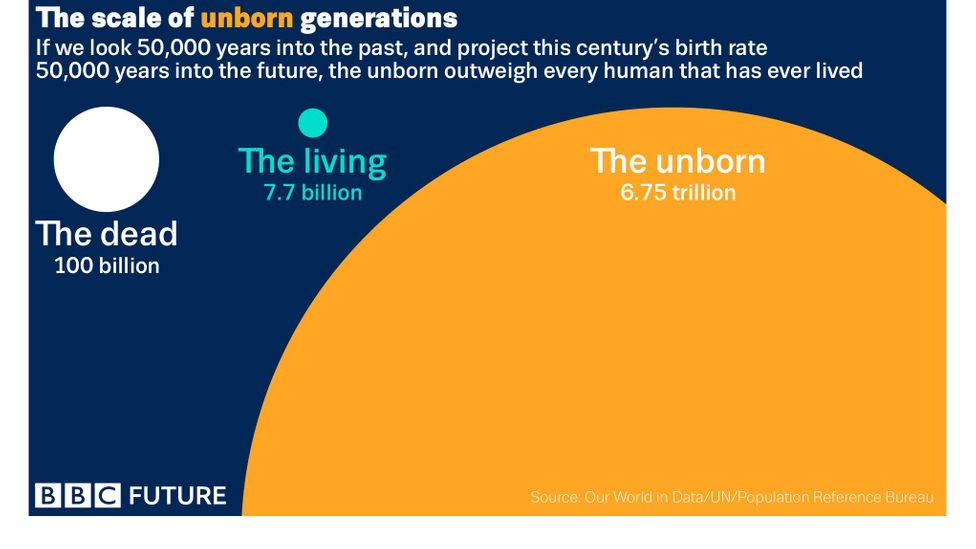 The scale of unborn generations
If we look 50,000 years into the past, and project this century's birth rate 50,000 years into the future, the unborn outweigh every human that has ever lived

The dead
100 billion

The living
7.7 billion

The unborn
6.75 trillion

BBC FUTURE

Source: Our World in Data/UN/Population Reference Bureau